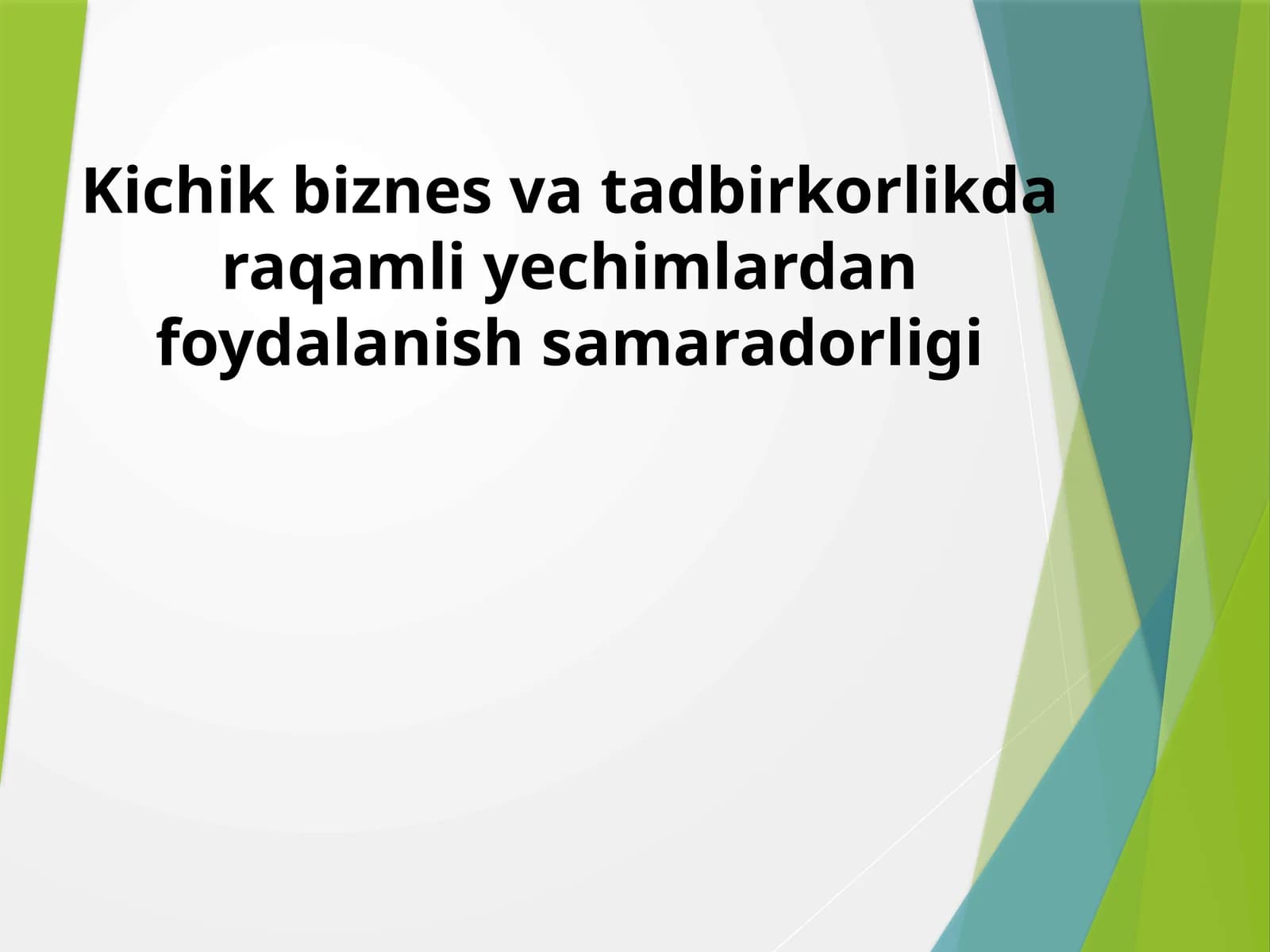 Kichik biznes va tadbirkorlikda raqamli yechimlardan foydalanish samaradorligi